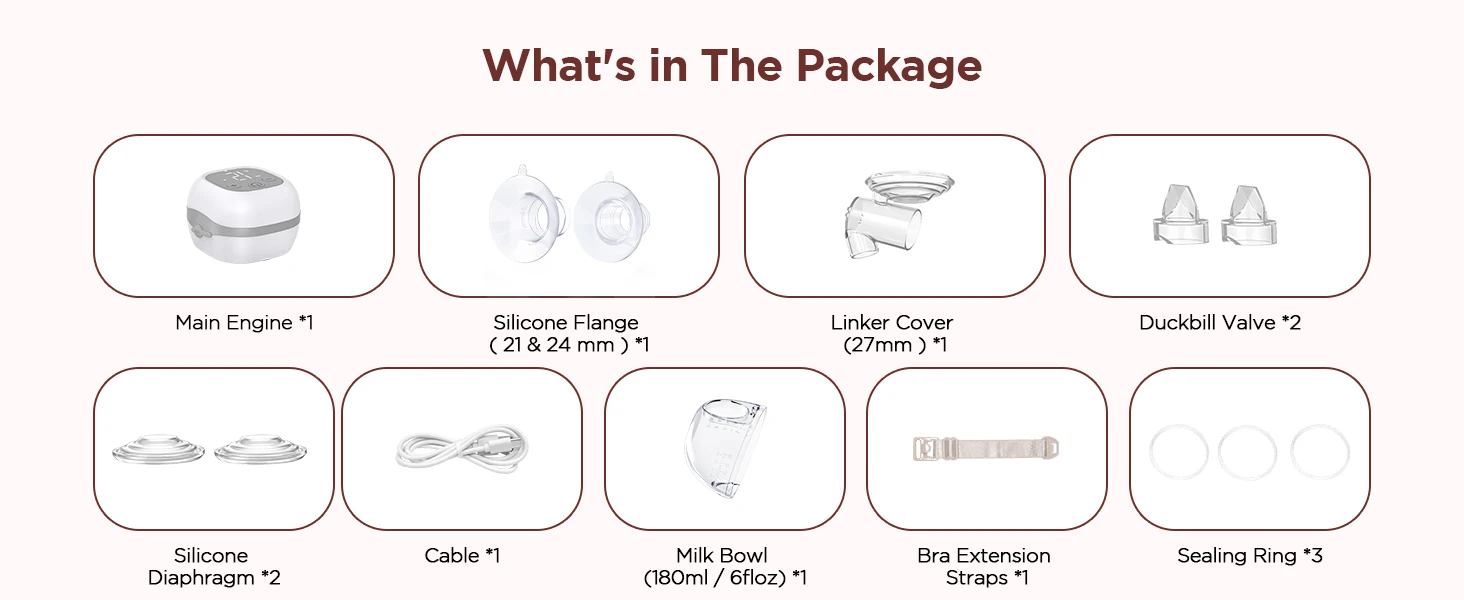 What's in The Package

Main Engine *1

Silicone Flange
( 21 & 24 mm ) *1

Linker Cover
(27mm ) *1

Duckbill Valve *2

Silicone
Diaphragm *2

Cable *1

Milk Bowl
(180ml / 6floz) *1

Bra Extension
Straps *1

Sealing Ring *3